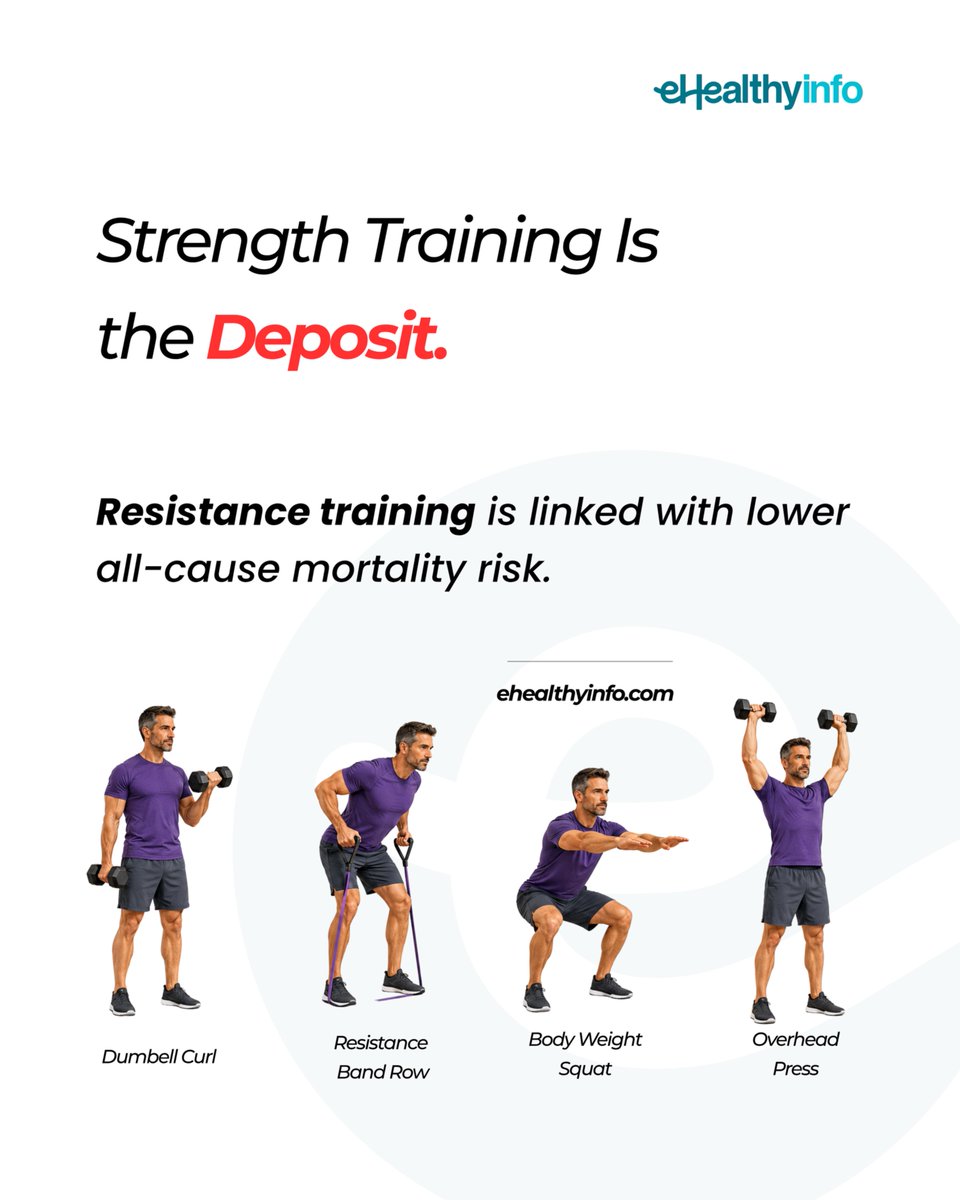 eHealthyinfo

Strength Training Is the Deposit.

Resistance training is linked with lower all-cause mortality risk.

ehealthyinfo.com

Dumbell Curl

Resistance Band Row

Body Weight Squat

Overhead Press